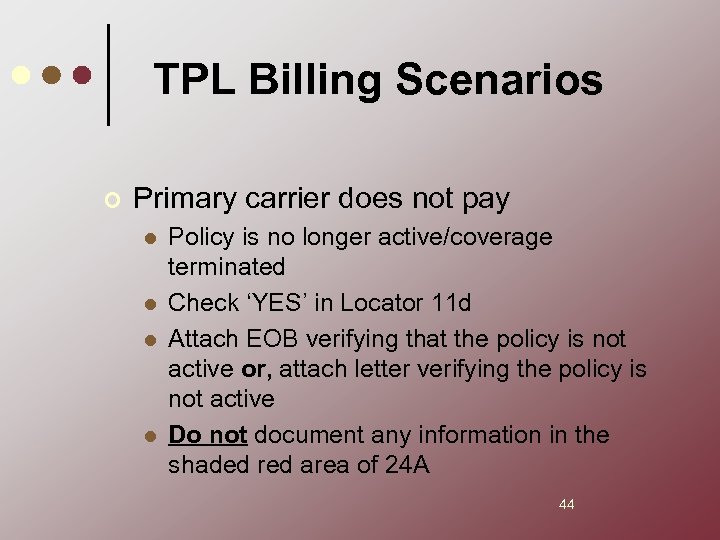 TPL Billing Scenarios

Primary carrier does not pay

Policy is no longer active/coverage terminated

Check ‘YES’ in Locator 11d

Attach EOB verifying that the policy is not active or, attach letter verifying the policy is not active

Do not document any information in the shaded red area of 24A

44